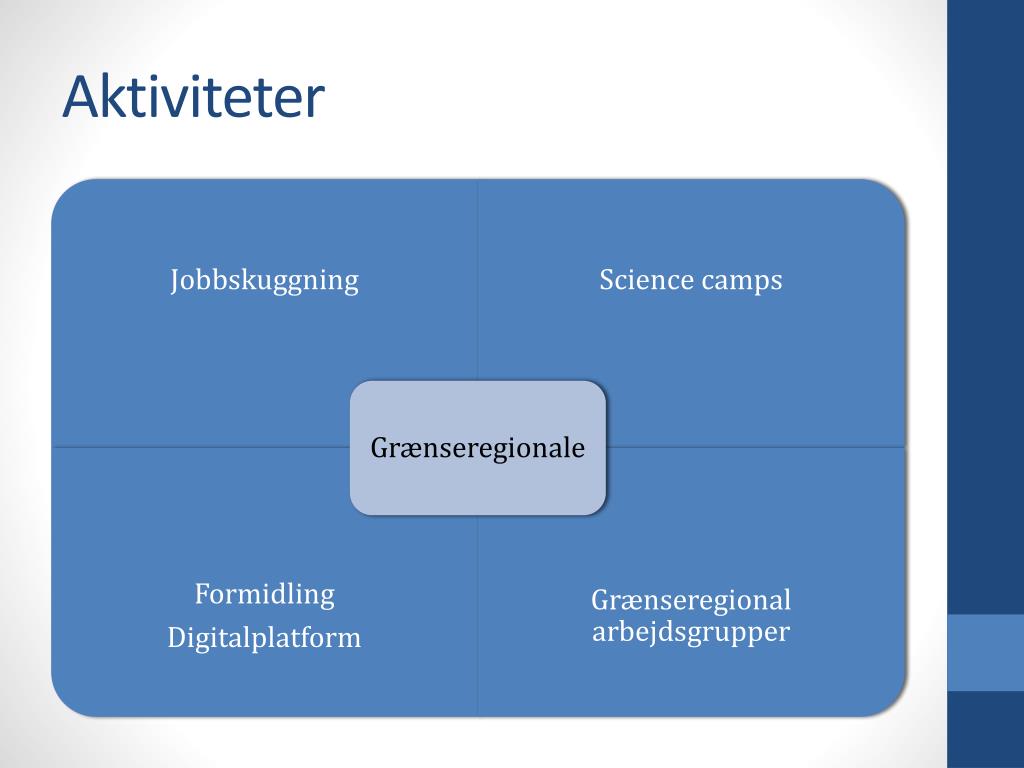 Aktiviteter

Jobbskuggning

Science camps

Grænseregionale

Formidling
Digitalplatform

Grænseregional arbejdsgrupper